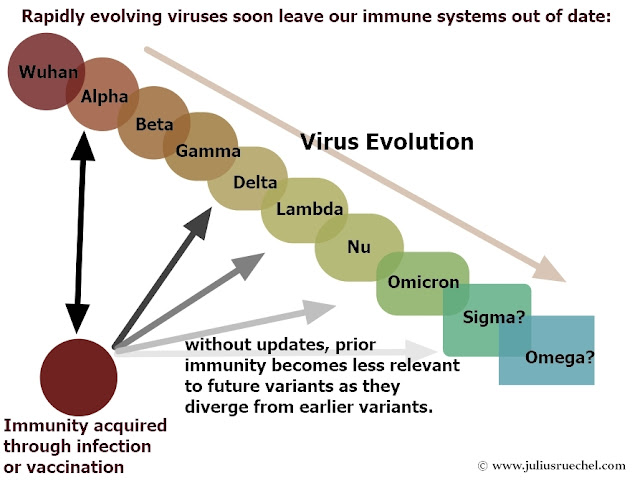 Rapidly evolving viruses soon leave our immune systems out of date:

Wuhan

Alpha

Beta

Gamma

Delta

Lambda

Nu

Omicron

Sigma?

Omega?

Virus Evolution

without updates, prior immunity becomes less relevant to future variants as they diverge from earlier variants.

Immunity acquired through infection or vaccination

© www.juliusruechel.com